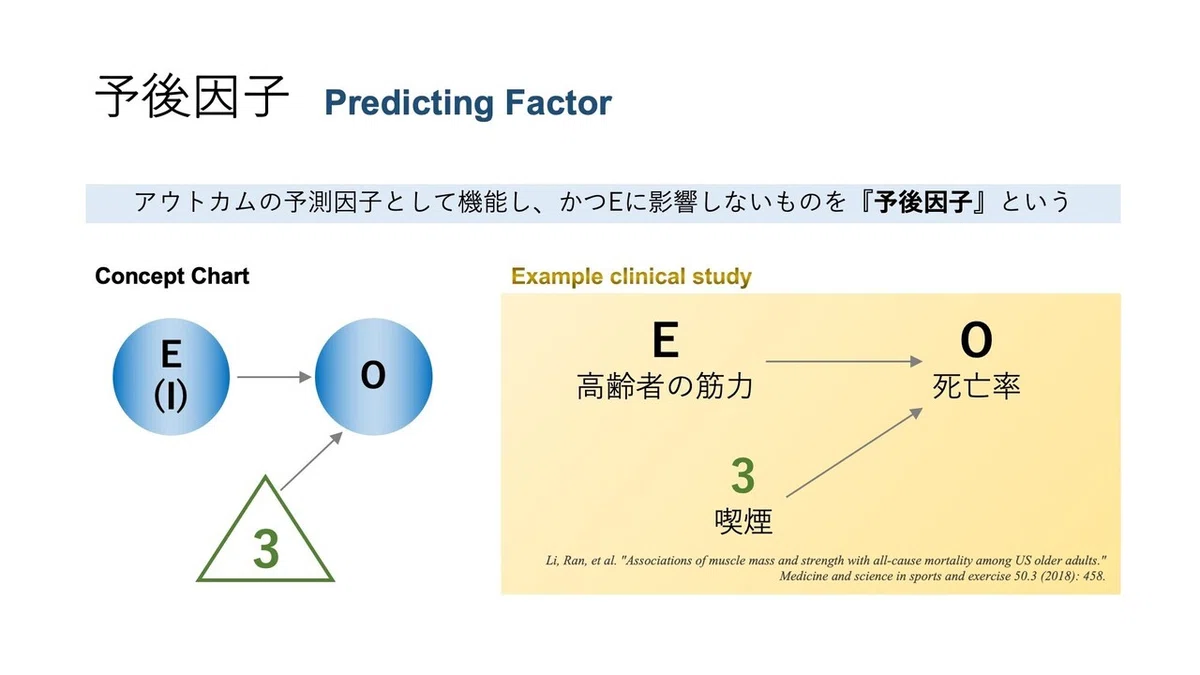 予後因子 Predicting Factor

アウトカムの予測因子として機能し、かつEに影響しないものを『予後因子』という

Concept Chart

E
(I)

O

3

Example clinical study

E
高齢者の筋力

O
死亡率

3
喫煙

Li, Ran, et al. "Associations of muscle mass and strength with all-cause mortality among US older adults." Medicine and science in sports and exercise 50.3 (2018): 458.